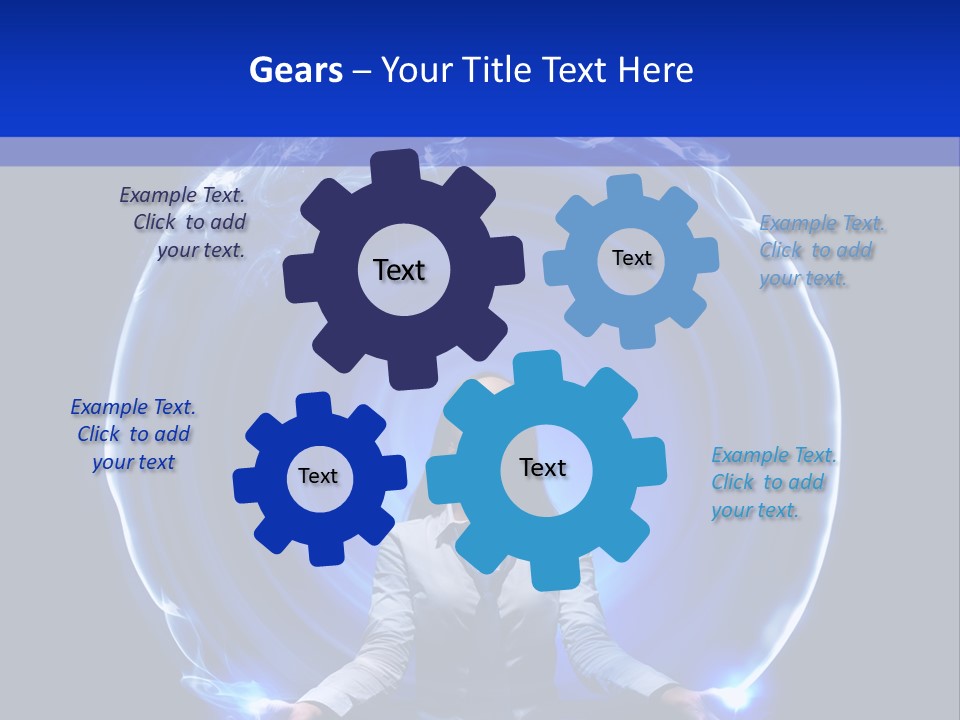 Gears – Your Title Text Here

Example Text. Click to add your text.

Text

Text

Example Text. Click to add your text.

Example Text. Click to add your text

Text

Text

Example Text. Click to add your text.